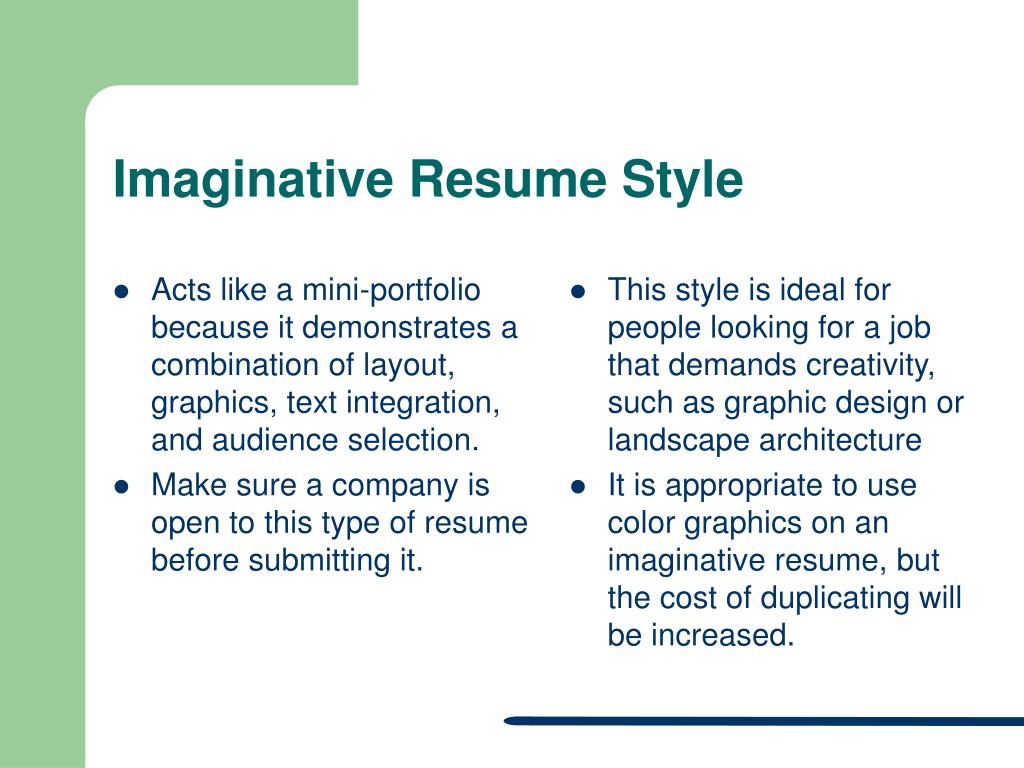 Imaginative Resume Style

- Acts like a mini-portfolio because it demonstrates a combination of layout, graphics, text integration, and audience selection.
- Make sure a company is open to this type of resume before submitting it.

- This style is ideal for people looking for a job that demands creativity, such as graphic design or landscape architecture
- It is appropriate to use color graphics on an imaginative resume, but the cost of duplicating will be increased.